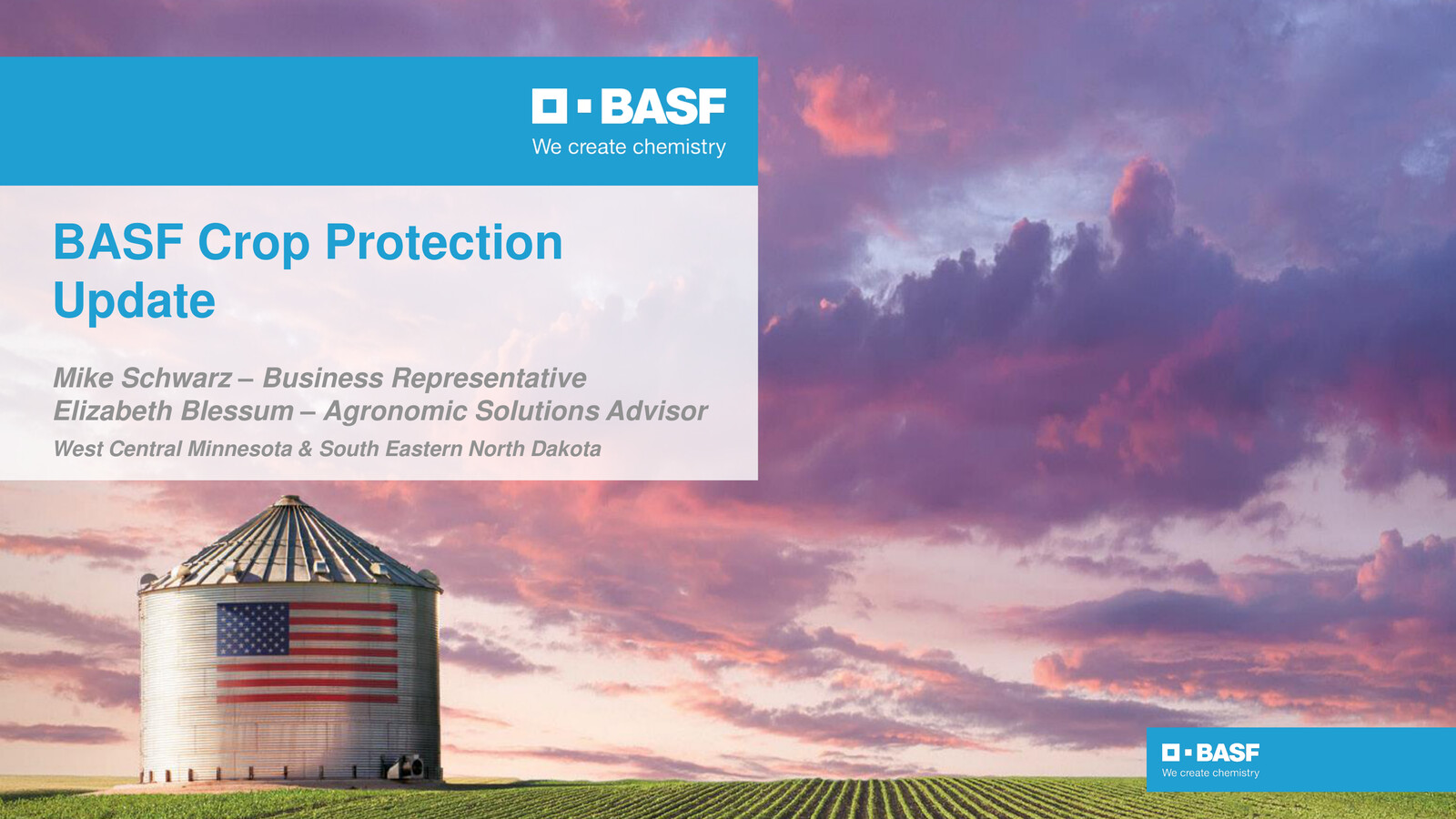 BASF
We create chemistry

BASF Crop Protection Update

Mike Schwarz – Business Representative
Elizabeth Blessum – Agronomic Solutions Advisor
West Central Minnesota & South Eastern North Dakota

BASF
We create chemistry